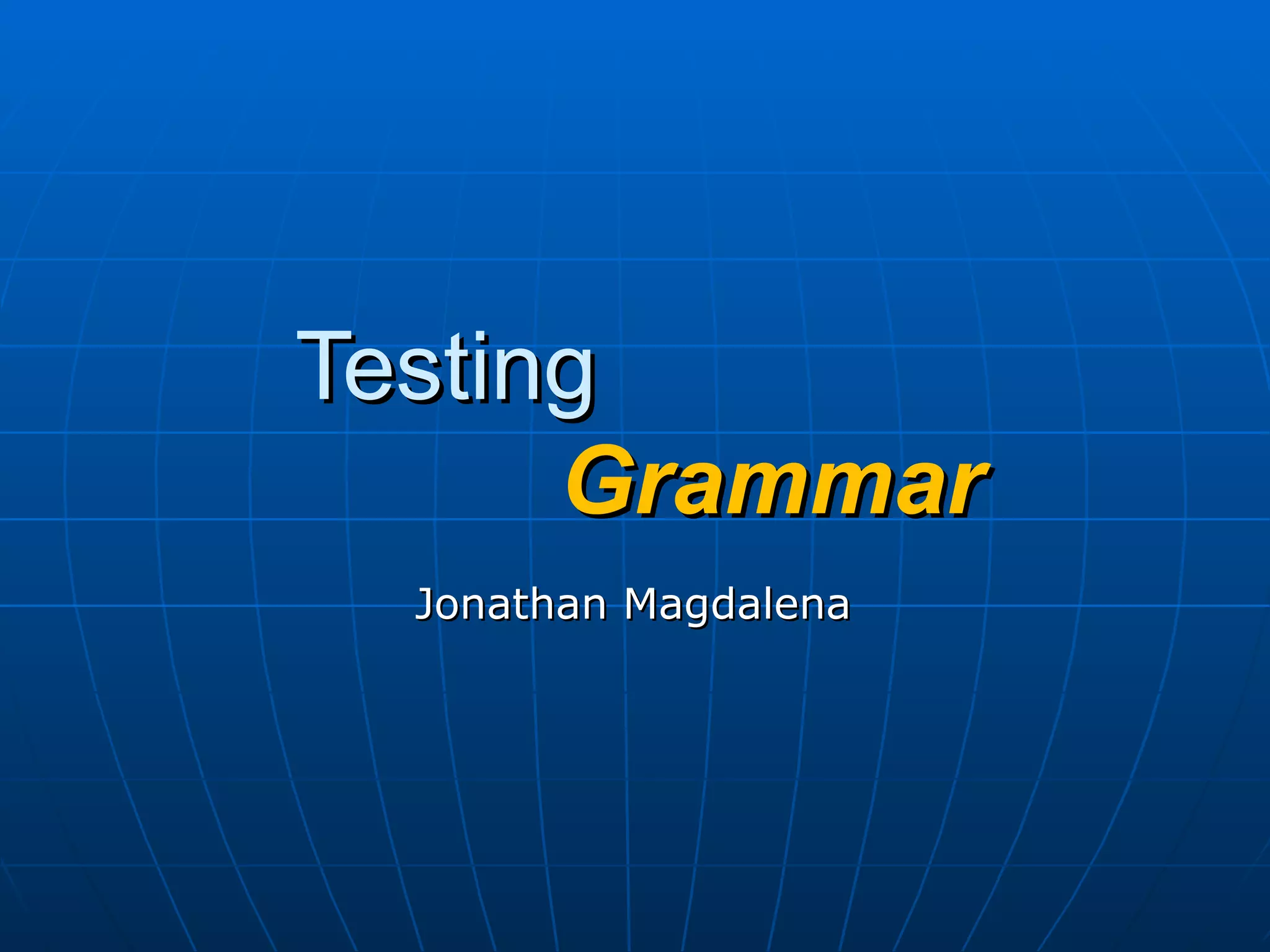 Testing
Grammar

Jonathan Magdalena